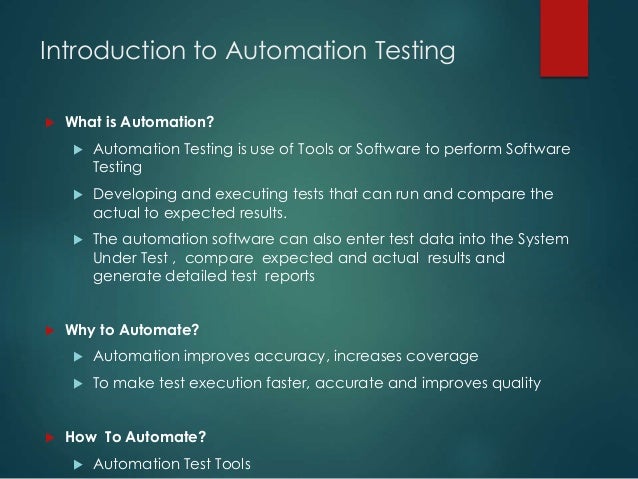 Introduction to Automation Testing

What is Automation?

Automation Testing is use of Tools or Software to perform Software Testing

Developing and executing tests that can run and compare the actual to expected results.

The automation software can also enter test data into the System Under Test , compare expected and actual results and generate detailed test reports

Why to Automate?

Automation improves accuracy, increases coverage

To make test execution faster, accurate and improves quality

How To Automate?

Automation Test Tools